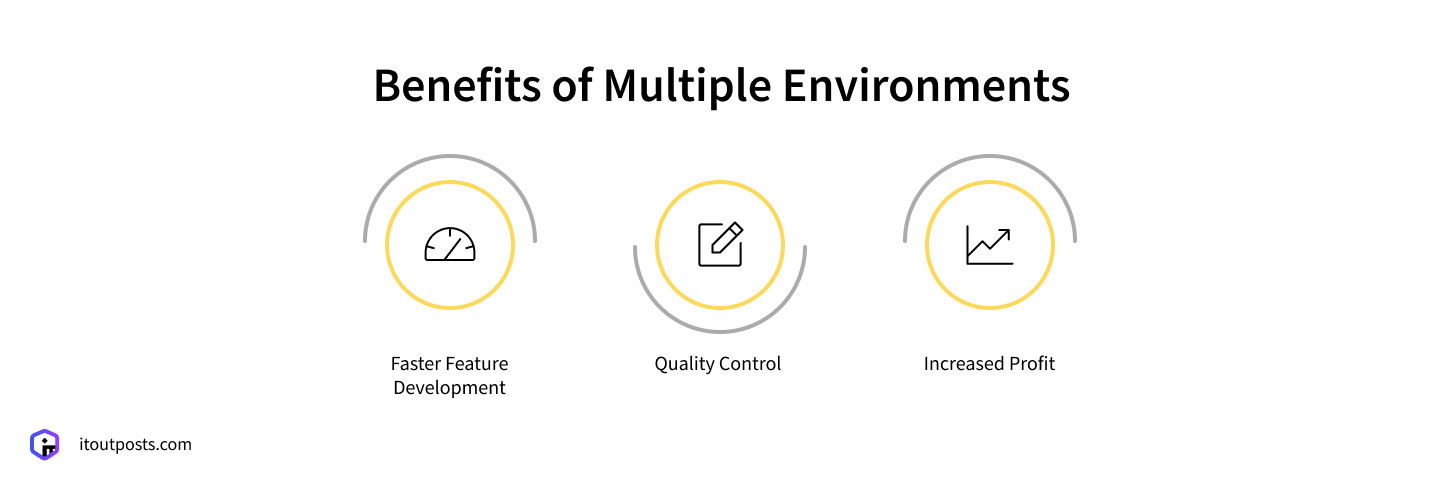 Benefits of Multiple Environments

Faster Feature Development

Quality Control

Increased Profit

itoutposts.com